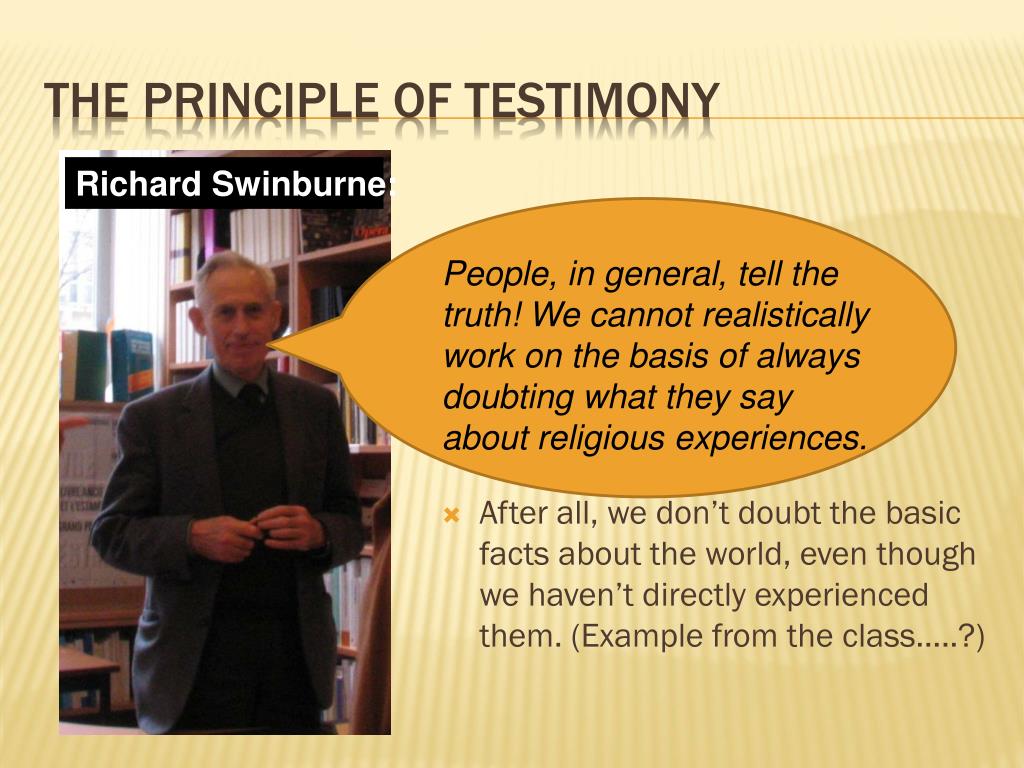 THE PRINCIPLE OF TESTIMONY

Richard Swinburne:

People, in general, tell the truth! We cannot realistically work on the basis of always doubting what they say about religious experiences.

After all, we don't doubt the basic facts about the world, even though we haven't directly experienced them. (Example from the class…..?)